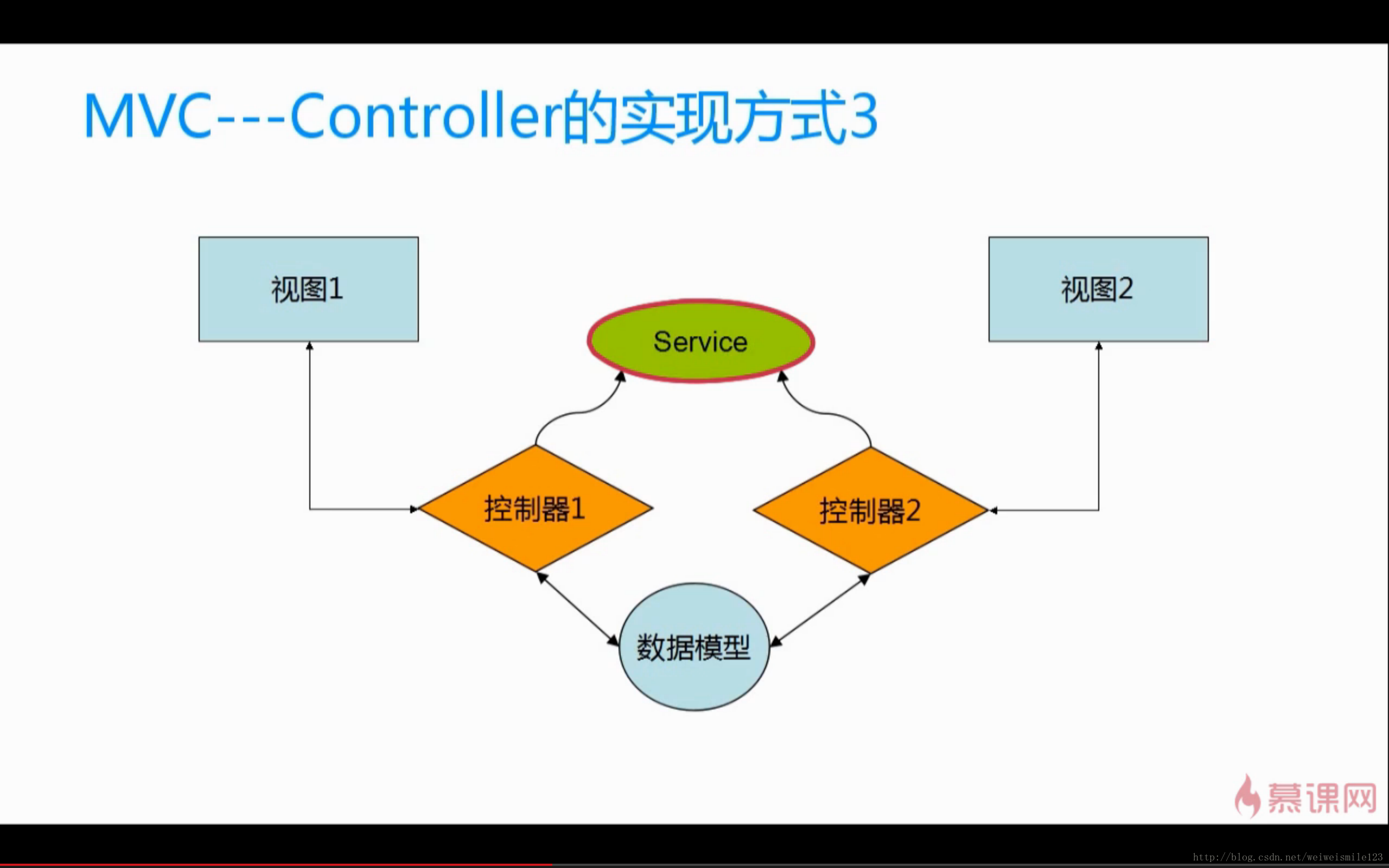 MVC---Controller的实现方式3

视图1

视图2

Service

控制器1

控制器2

数据模型

慕课网

http://blog.csdn.net/weiweismile123